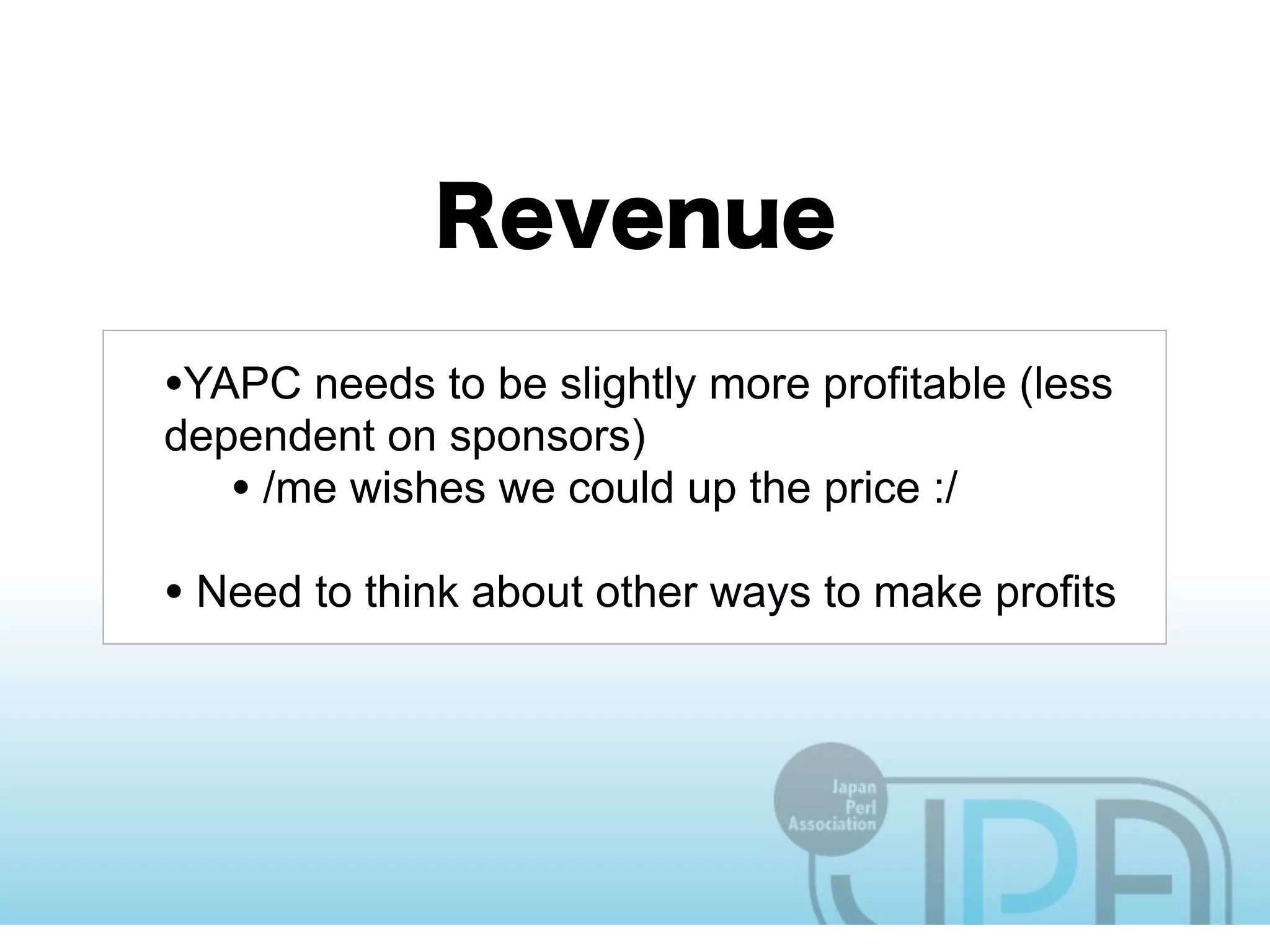 Revenue

•YAPC needs to be slightly more profitable (less dependent on sponsors)

• /me wishes we could up the price :/

• Need to think about other ways to make profits

Japan Perl Association

JPA